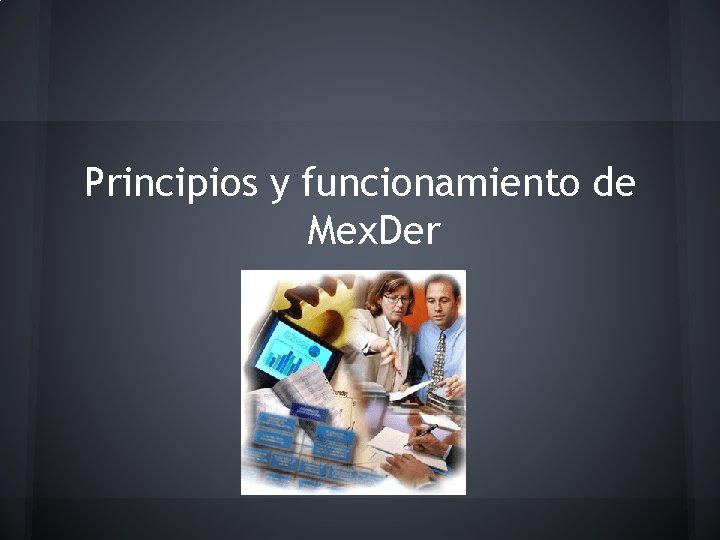 Principios y funcionamiento de MexDer